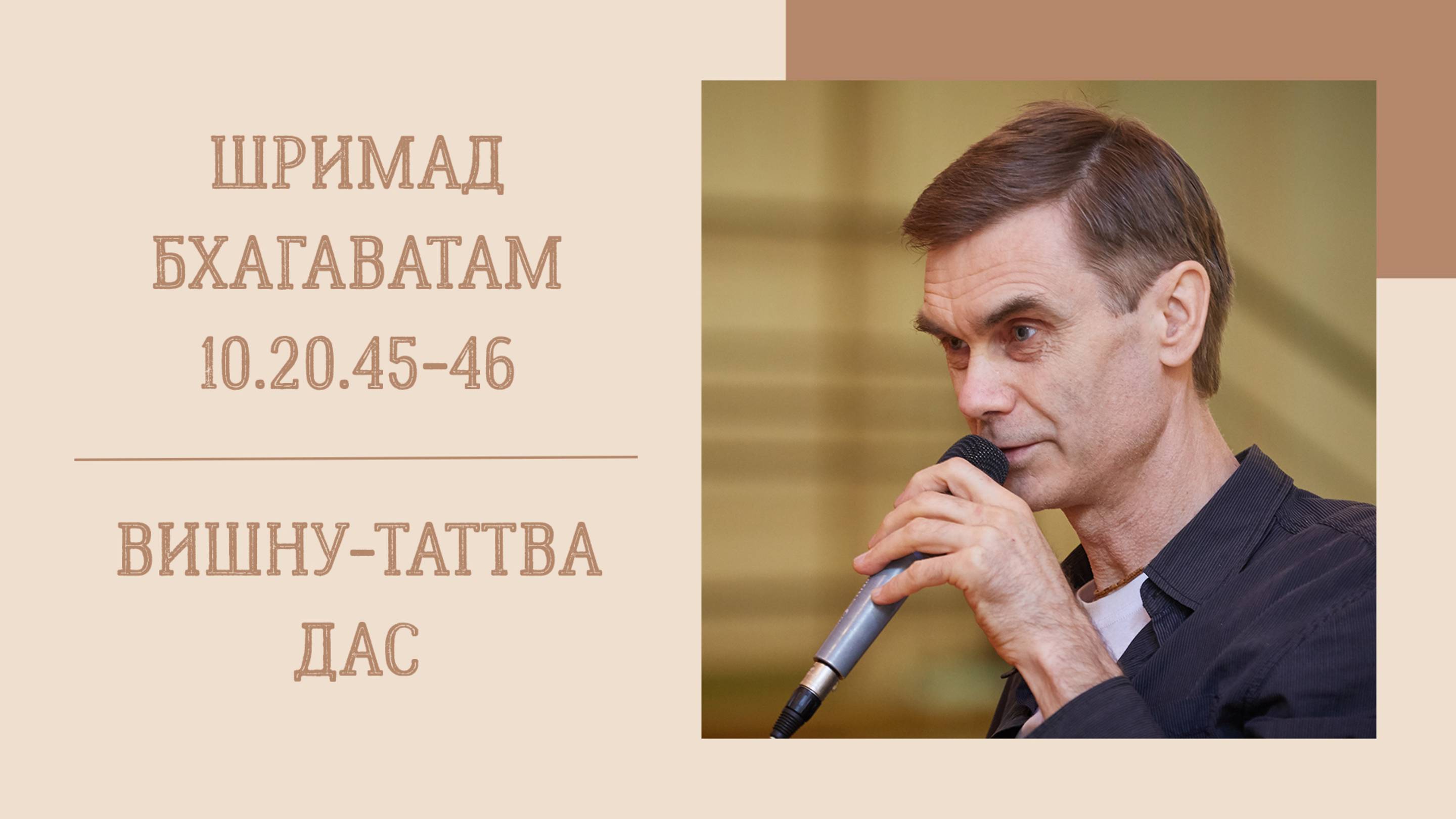 ШРИМАД БХАГАВАТАМ 10.20.45-46

ВИШНУ-ТАТТВА ДАС